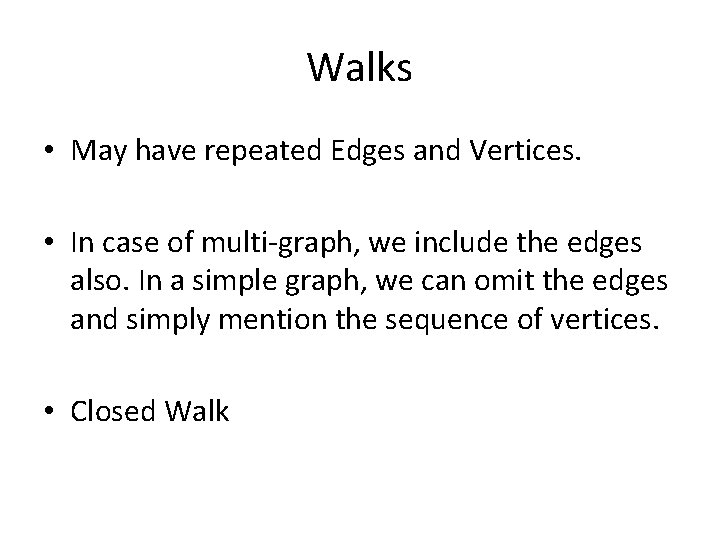 Walks

• May have repeated Edges and Vertices.

• In case of multi-graph, we include the edges also. In a simple graph, we can omit the edges and simply mention the sequence of vertices.

• Closed Walk